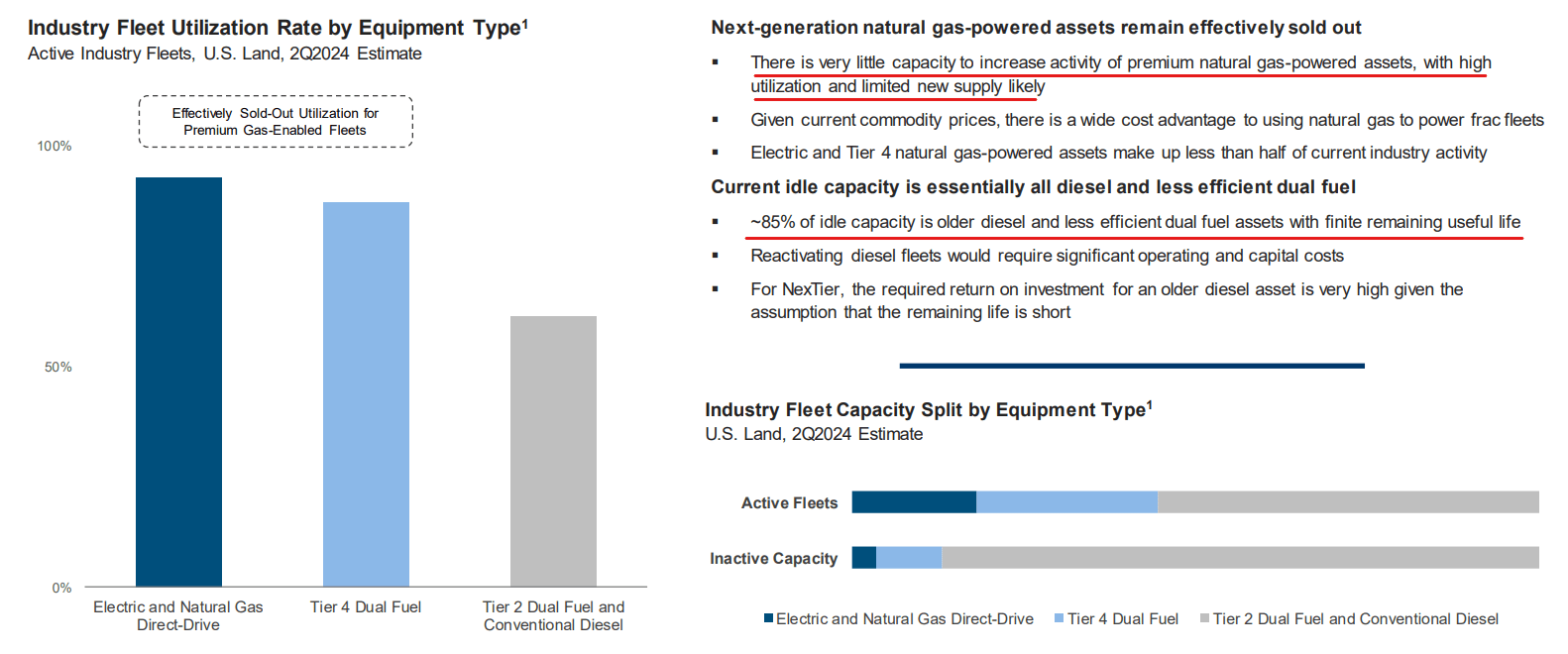 Industry Fleet Utilization Rate by Equipment Type$^1$
Active Industry Fleets, U.S. Land, 2Q2024 Estimate

Effectively Sold-Out Utilization for Premium Gas-Enabled Fleets

100%

50%

0%

Electric and Natural Gas Direct-Drive

Tier 4 Dual Fuel

Tier 2 Dual Fuel and Conventional Diesel

Next-generation natural gas-powered assets remain effectively sold out

▪ There is very little capacity to increase activity of premium natural gas-powered assets, with high utilization and limited new supply likely

▪ Given current commodity prices, there is a wide cost advantage to using natural gas to power frac fleets

▪ Electric and Tier 4 natural gas-powered assets make up less than half of current industry activity

Current idle capacity is essentially all diesel and less efficient dual fuel

▪ ~85% of idle capacity is older diesel and less efficient dual fuel assets with finite remaining useful life

▪ Reactivating diesel fleets would require significant operating and capital costs

▪ For NexTier, the required return on investment for an older diesel asset is very high given the assumption that the remaining life is short

Industry Fleet Capacity Split by Equipment Type$^1$
U.S. Land, 2Q2024 Estimate

Active Fleets

Inactive Capacity

Electric and Natural Gas Direct-Drive
Tier 4 Dual Fuel
Tier 2 Dual Fuel and Conventional Diesel